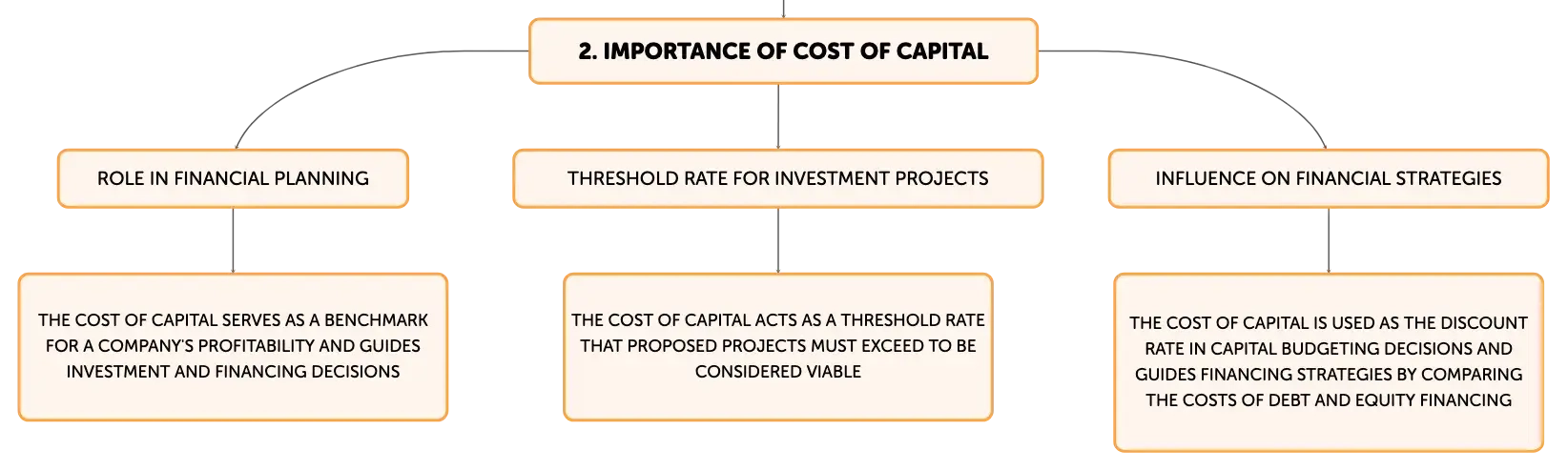 2. IMPORTANCE OF COST OF CAPITAL

ROLE IN FINANCIAL PLANNING

THE COST OF CAPITAL SERVES AS A BENCHMARK FOR A COMPANY'S PROFITABILITY AND GUIDES INVESTMENT AND FINANCING DECISIONS

THRESHOLD RATE FOR INVESTMENT PROJECTS

THE COST OF CAPITAL ACTS AS A THRESHOLD RATE THAT PROPOSED PROJECTS MUST EXCEED TO BE CONSIDERED VIABLE

INFLUENCE ON FINANCIAL STRATEGIES

THE COST OF CAPITAL IS USED AS THE DISCOUNT RATE IN CAPITAL BUDGETING DECISIONS AND GUIDES FINANCING STRATEGIES BY COMPARING THE COSTS OF DEBT AND EQUITY FINANCING